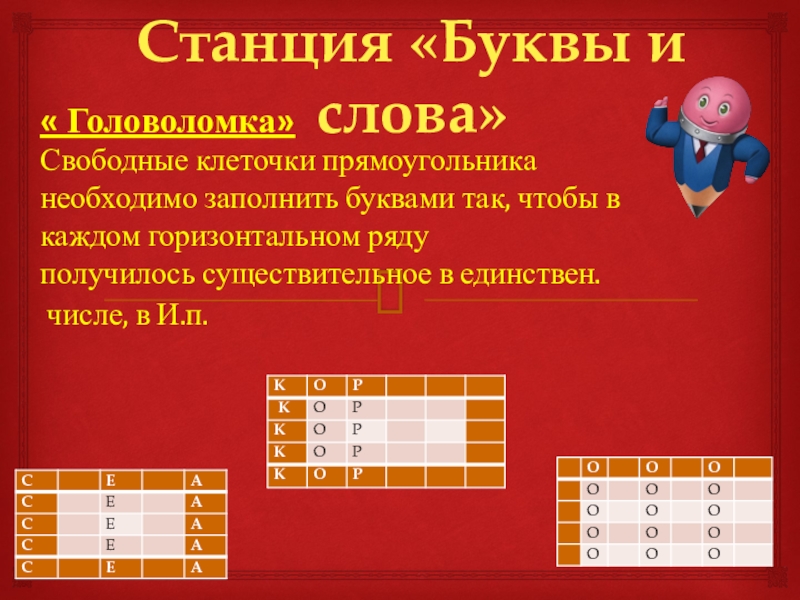 Станция «Буквы и слова»

« Головоломка»

Свободные клеточки прямоугольника необходимо заполнить буквами так, чтобы в каждом горизонтальном ряду получилось существительное в единствен. числе, в И.п.

| К | О | Р | | | |
|---|---|---|---|---|---|
| К | О | Р | | | |
| К | О | Р | | | |
| К | О | Р | | | |
| К | О | Р | | | |

| С | | Е | | А |
|---|---|---|---|---|
| С | | Е | | А |
| С | | Е | | А |
| С | | Е | | А |
| С | | Е | | А |

| | О | | О | | О | |
|---|---|---|---|---|---|---|
| | О | | О | | О | |
| | О | | О | | О | |
| | О | | О | | О | |
| | О | | О | | О | |